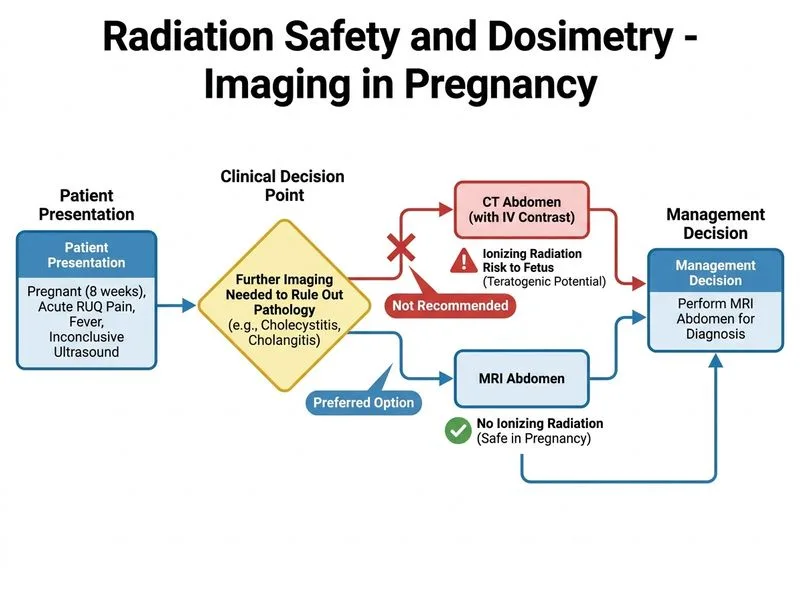 Radiation Safety and Dosimetry - Imaging in Pregnancy

Patient Presentation

Patient Presentation

Pregnant (8 weeks), Acute RUQ Pain, Fever, Inconclusive Ultrasound

Clinical Decision Point

Further Imaging Needed to Rule Out Pathology (e.g., Cholecystitis, Cholangitis)

CT Abdomen (with IV Contrast)

Ionizing Radiation Risk to Fetus (Teratogenic Potential)

Not Recommended

Preferred Option

MRI Abdomen

No Ionizing Radiation (Safe in Pregnancy)

Management Decision

Management Decision

Perform MRI Abdomen for Diagnosis